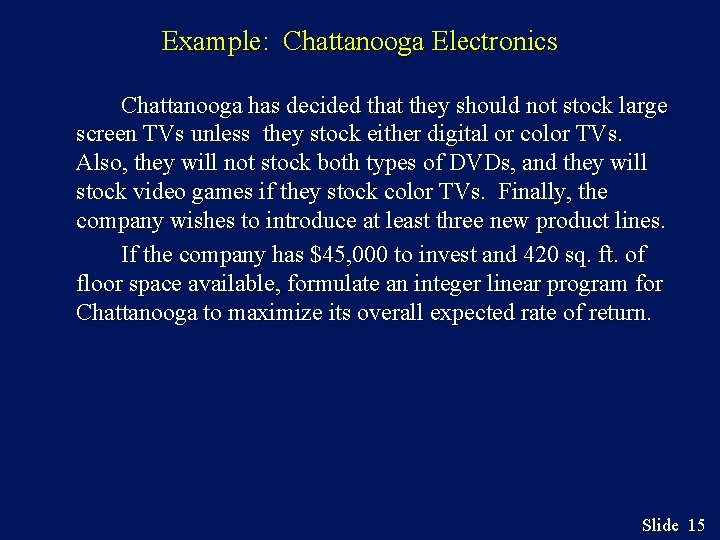 Example: Chattanooga Electronics

Chattanooga has decided that they should not stock large screen TVs unless they stock either digital or color TVs. Also, they will not stock both types of DVDs, and they will stock video games if they stock color TVs. Finally, the company wishes to introduce at least three new product lines.

If the company has \$45,000 to invest and 420 sq. ft. of floor space available, formulate an integer linear program for Chattanooga to maximize its overall expected rate of return.

Slide 15